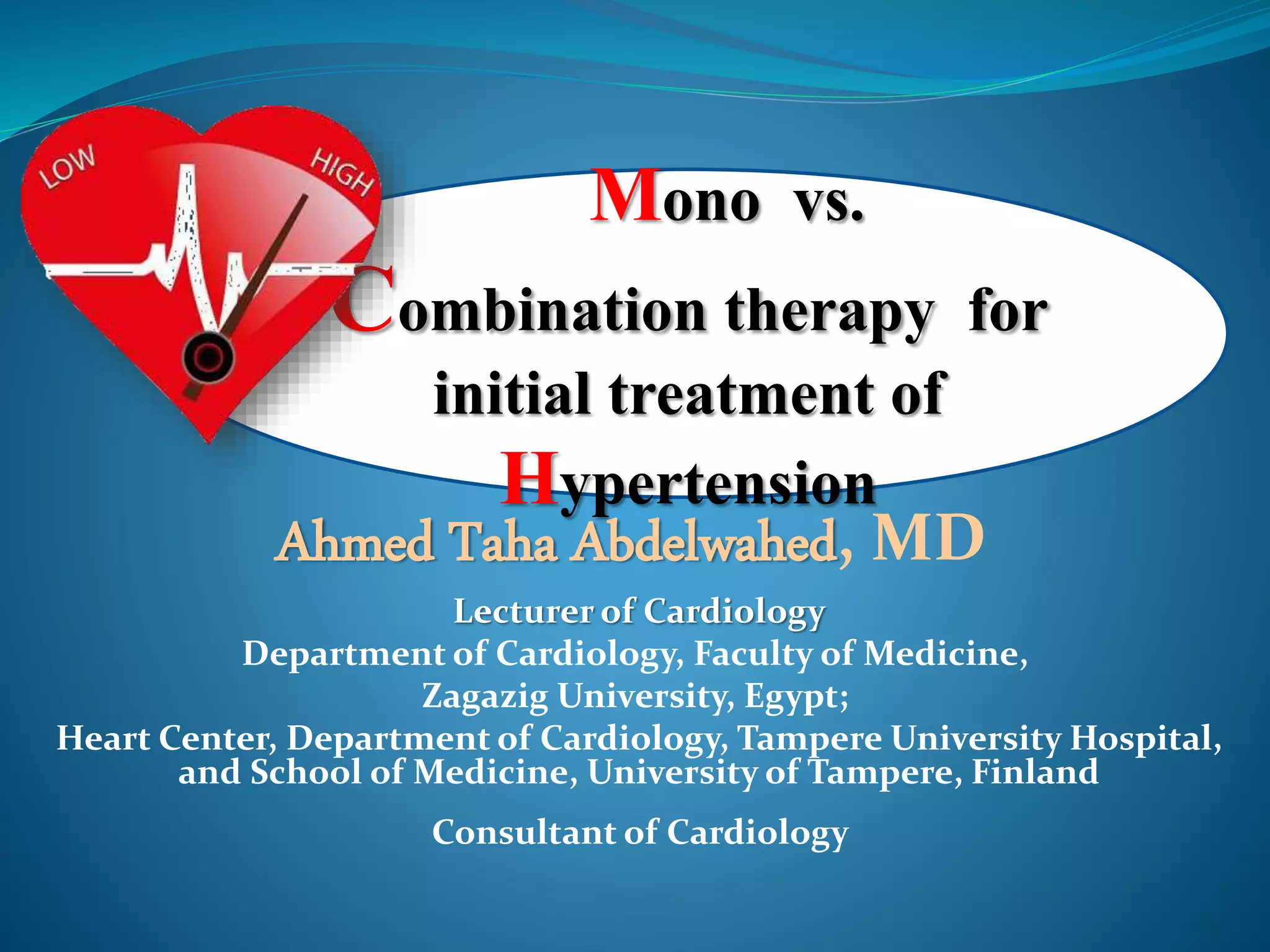 LOW
HIGH

Mono vs.
Combination therapy for initial treatment of Hypertension

Ahmed Taha Abdelwahed, MD

Lecturer of Cardiology
Department of Cardiology, Faculty of Medicine,
Zagazig University, Egypt;
Heart Center, Department of Cardiology, Tampere University Hospital, and School of Medicine, University of Tampere, Finland

Consultant of Cardiology